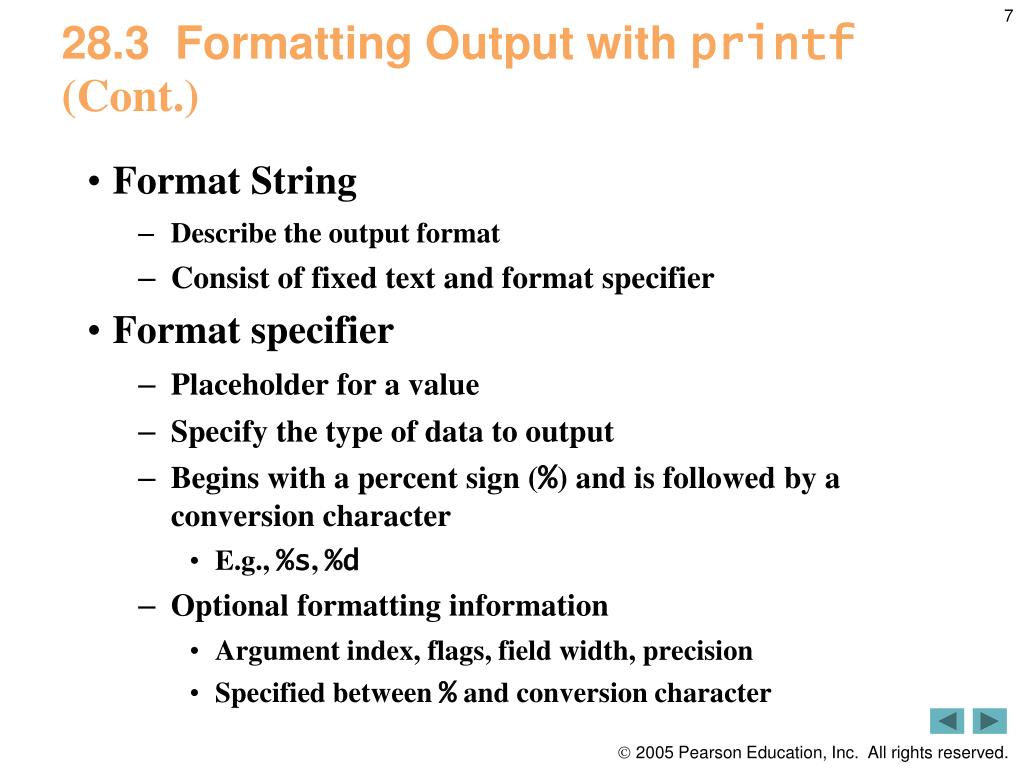 7

28.3 Formatting Output with printf (Cont.)

• Format String
– Describe the output format
– Consist of fixed text and format specifier
• Format specifier
– Placeholder for a value
– Specify the type of data to output
– Begins with a percent sign (%) and is followed by a conversion character
• E.g., %s, %d
– Optional formatting information
• Argument index, flags, field width, precision
• Specified between % and conversion character

© 2005 Pearson Education, Inc. All rights reserved.